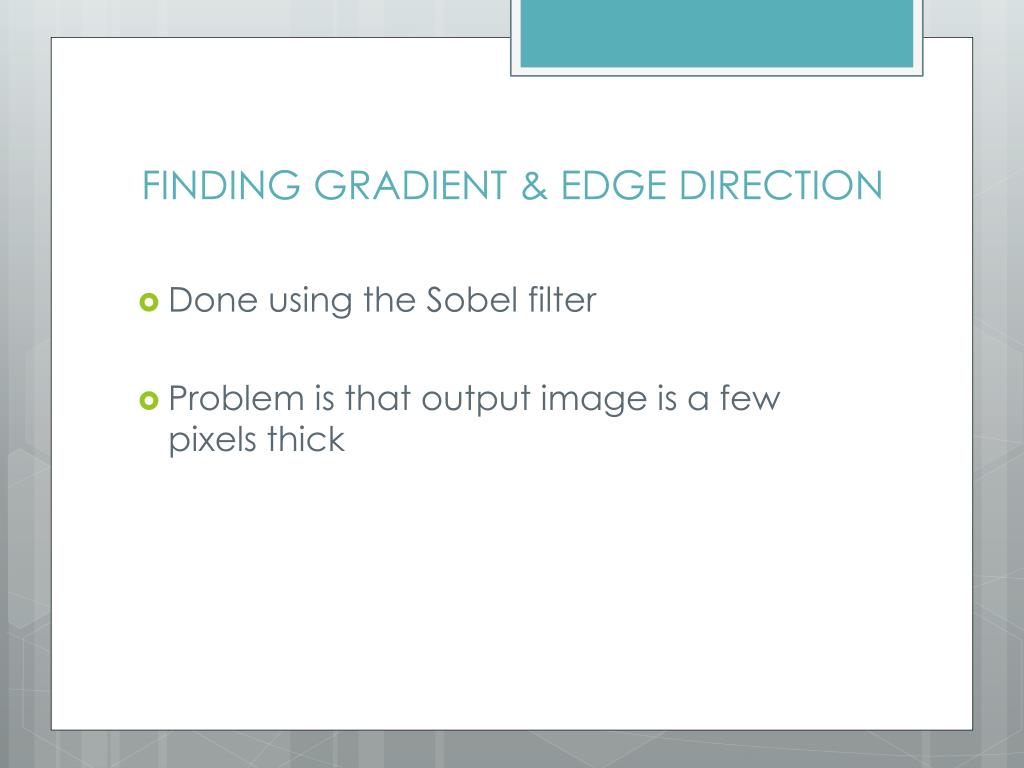 FINDING GRADIENT & EDGE DIRECTION

Done using the Sobel filter

Problem is that output image is a few pixels thick